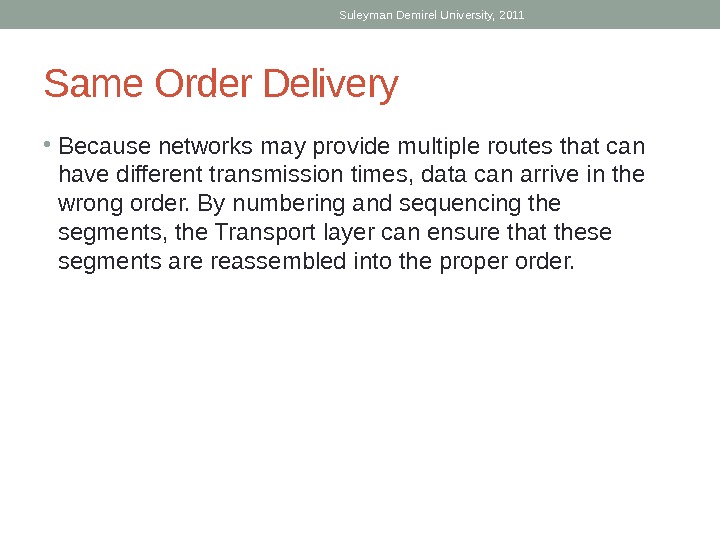 Suleyman Demirel University, 2011

Same Order Delivery

• Because networks may provide multiple routes that can have different transmission times, data can arrive in the wrong order. By numbering and sequencing the segments, the Transport layer can ensure that these segments are reassembled into the proper order.